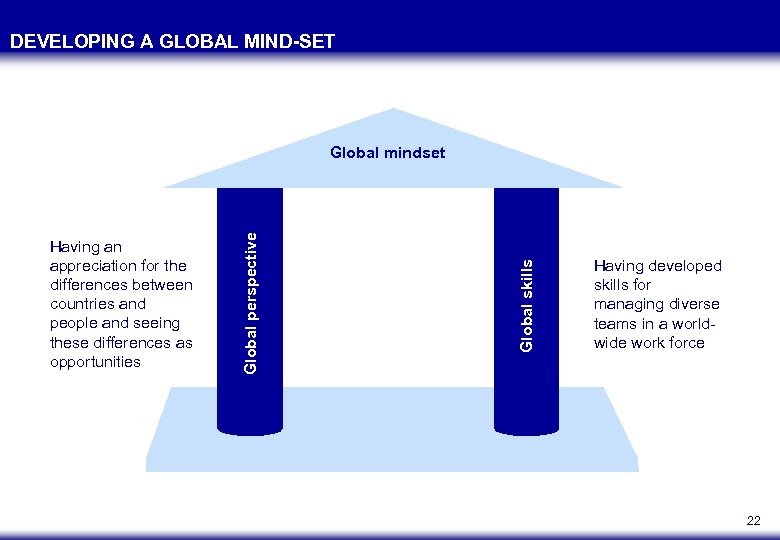 DEVELOPING A GLOBAL MIND-SET

Global mindset

Having an appreciation for the differences between countries and people and seeing these differences as opportunities

Global perspective

Global skills

Having developed skills for managing diverse teams in a world-wide work force

22